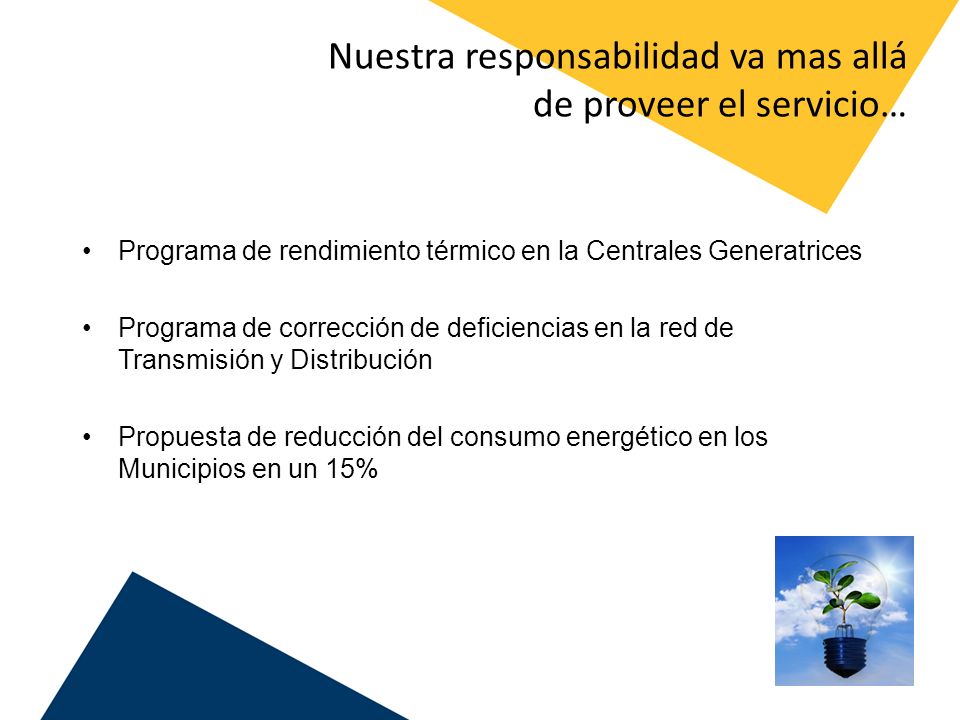 Nuestra responsabilidad va mas allá de proveer el servicio…

• Programa de rendimiento térmico en la Centrales Generatrices

• Programa de corrección de deficiencias en la red de Transmisión y Distribución

• Propuesta de reducción del consumo energético en los Municipios en un 15%